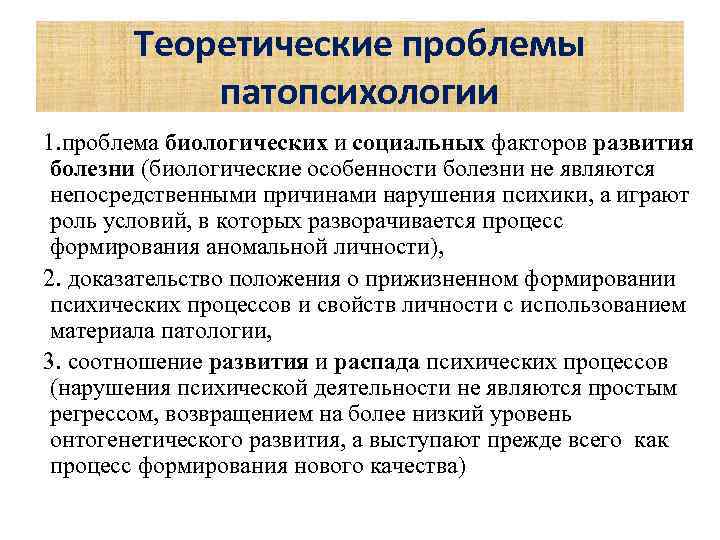 Теоретические проблемы патопсихологии

1.проблема биологических и социальных факторов развития болезни (биологические особенности болезни не являются непосредственными причинами нарушения психики, а играют роль условий, в которых разворачивается процесс формирования аномальной личности),

2. доказательство положения о прижизненном формировании психических процессов и свойств личности с использованием материала патологии,

3. соотношение развития и распада психических процессов (нарушения психической деятельности не являются простым регрессом, возвращением на более низкий уровень онтогенетического развития, а выступают прежде всего как процесс формирования нового качества)